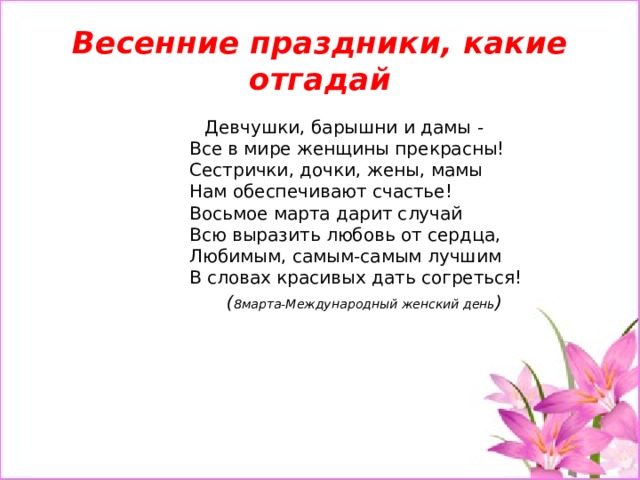 Весенние праздники, какие отгадай

Девчушки, барышни и дамы -
Все в мире женщины прекрасны!
Сестрички, дочки, жены, мамы
Нам обеспечивают счастье!
Восьмое марта дарит случай
Всю выразить любовь от сердца,
Любимым, самым-самым лучшим
В словах красивых дать согреться!
(8марта-Международный женский день)